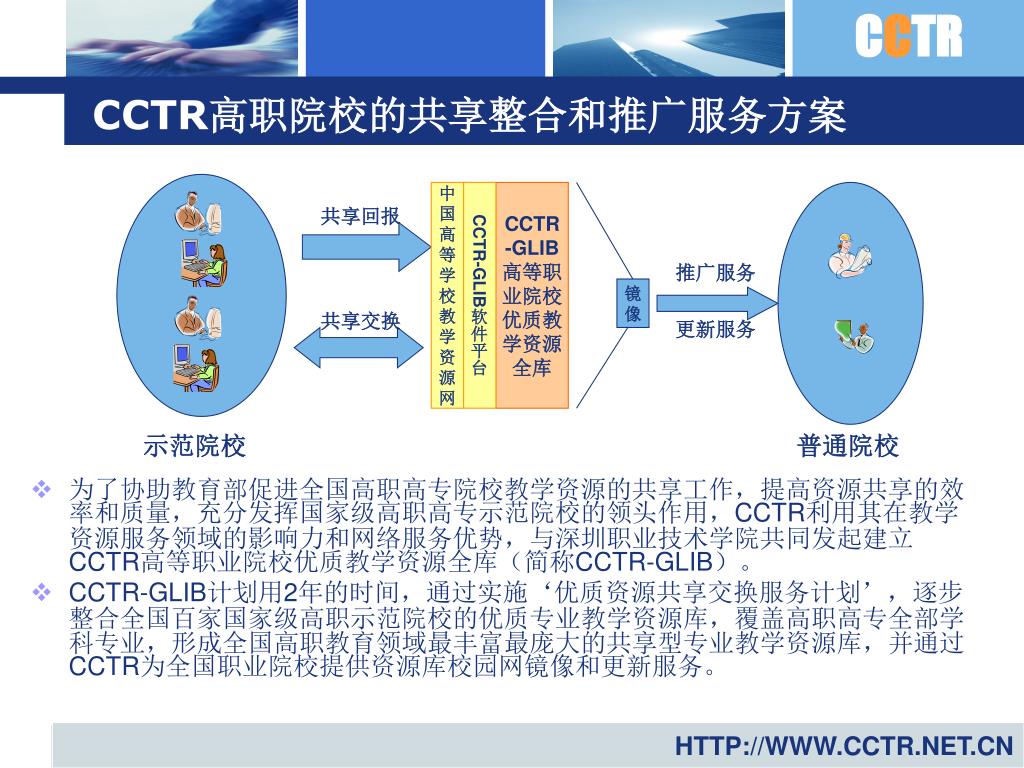 CCTR

CCTR高职院校的共享整合和推广服务方案

共享回报

共享交换

中国高等学校教学资源网

CCTR-GLIB软件平台

CCTR-GLIB高等职业院校优质教学资源全库

镜像

推广服务

更新服务

示范院校

普通院校

❖ 为了协助教育部促进全国高职高专院校教学资源的共享工作，提高资源共享的效率和质量，充分发挥国家级高职高专示范院校的领头作用，CCTR利用其在教学资源服务领域的影响力和网络服务优势，与深圳职业技术学院共同发起建立CCTR高等职业院校优质教学资源全库（简称CCTR-GLIB）。

❖ CCTR-GLIB计划用2年的时间，通过实施‘优质资源共享交换服务计划’，逐步整合全国百家国家级高职示范院校的优质专业教学资源库，覆盖高职高专全部学科专业，形成全国高职教育领域最丰富最庞大的共享型专业教学资源库，并通过CCTR为全国职业院校提供资源库校园网镜像和更新服务。

HTTP://WWW.CCTR.NET.CN